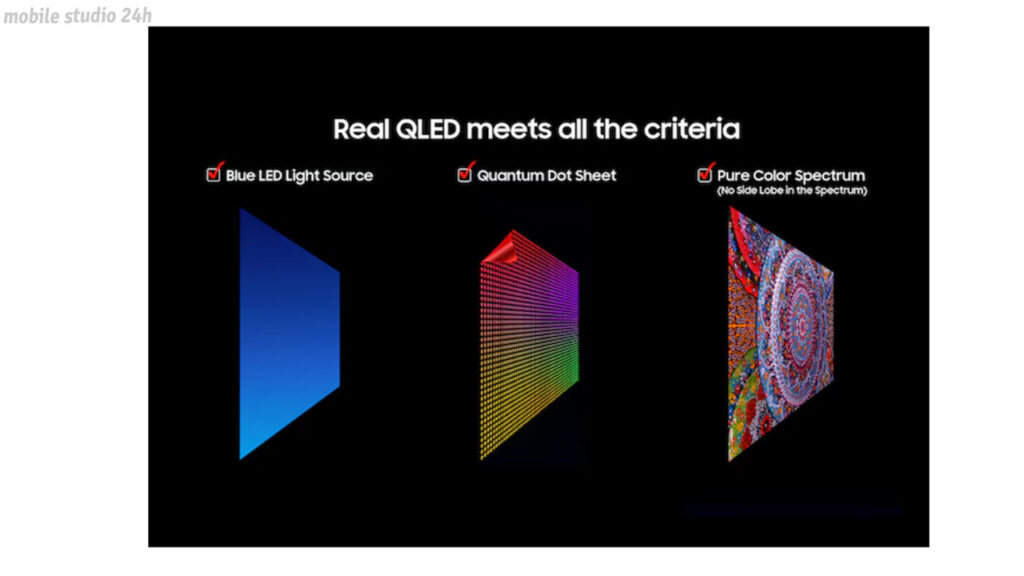 mobile studio 24h

Real QLED meets all the criteria

Blue LED Light Source

Quantum Dot Sheet

Pure Color Spectrum
(No Side Lobe in the Spectrum)